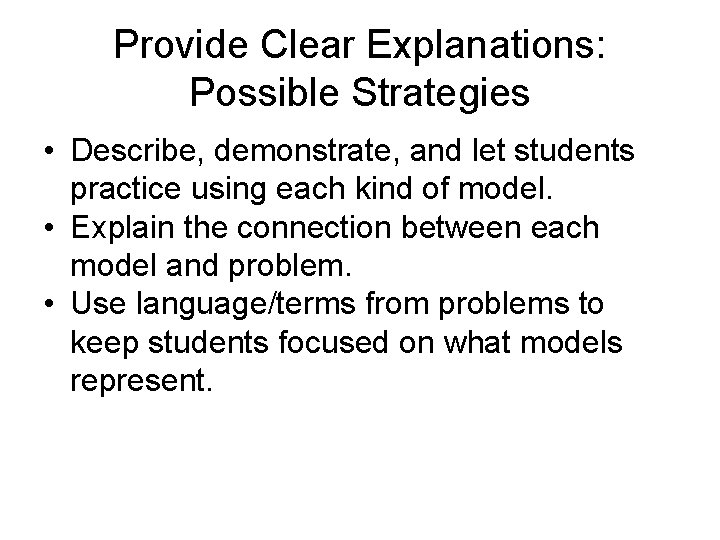 Provide Clear Explanations: Possible Strategies

• Describe, demonstrate, and let students practice using each kind of model.
• Explain the connection between each model and problem.
• Use language/terms from problems to keep students focused on what models represent.